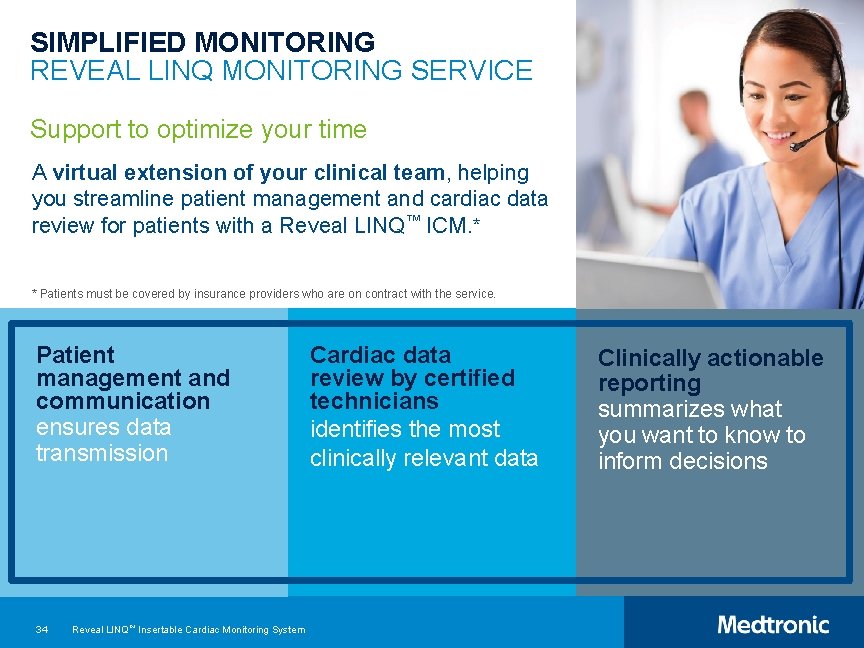 SIMPLIFIED MONITORING
REVEAL LINQ MONITORING SERVICE

Support to optimize your time

A virtual extension of your clinical team, helping you streamline patient management and cardiac data review for patients with a Reveal LINQ™ ICM.*

* Patients must be covered by insurance providers who are on contract with the service.

Patient management and communication ensures data transmission

Cardiac data review by certified technicians identifies the most clinically relevant data

Clinically actionable reporting summarizes what you want to know to inform decisions

34 Reveal LINQ™ Insertable Cardiac Monitoring System

Medtronic